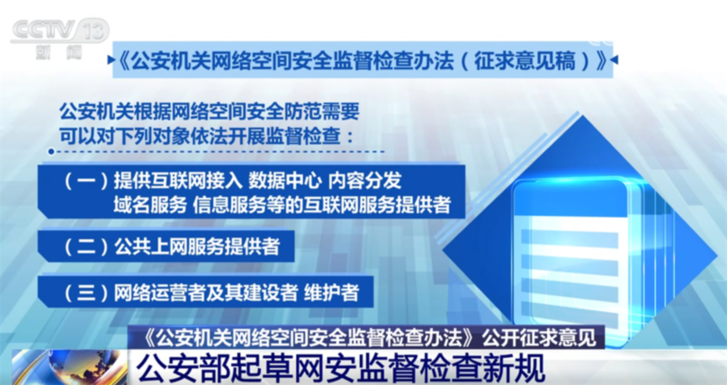 CCTV 13
新闻

《公安机关网络空间安全监督检查办法（征求意见稿）》

公安机关根据网络空间安全防范需要
可以对下列对象依法开展监督检查：

（一）提供互联网接入 数据中心 内容分发 域名服务 信息服务等的互联网服务提供者

（二）公共上网服务提供者

（三）网络运营者及其建设者 维护者

《公安机关网络空间安全监督检查办法》公开征求意见
公安部起草网安监督检查新规